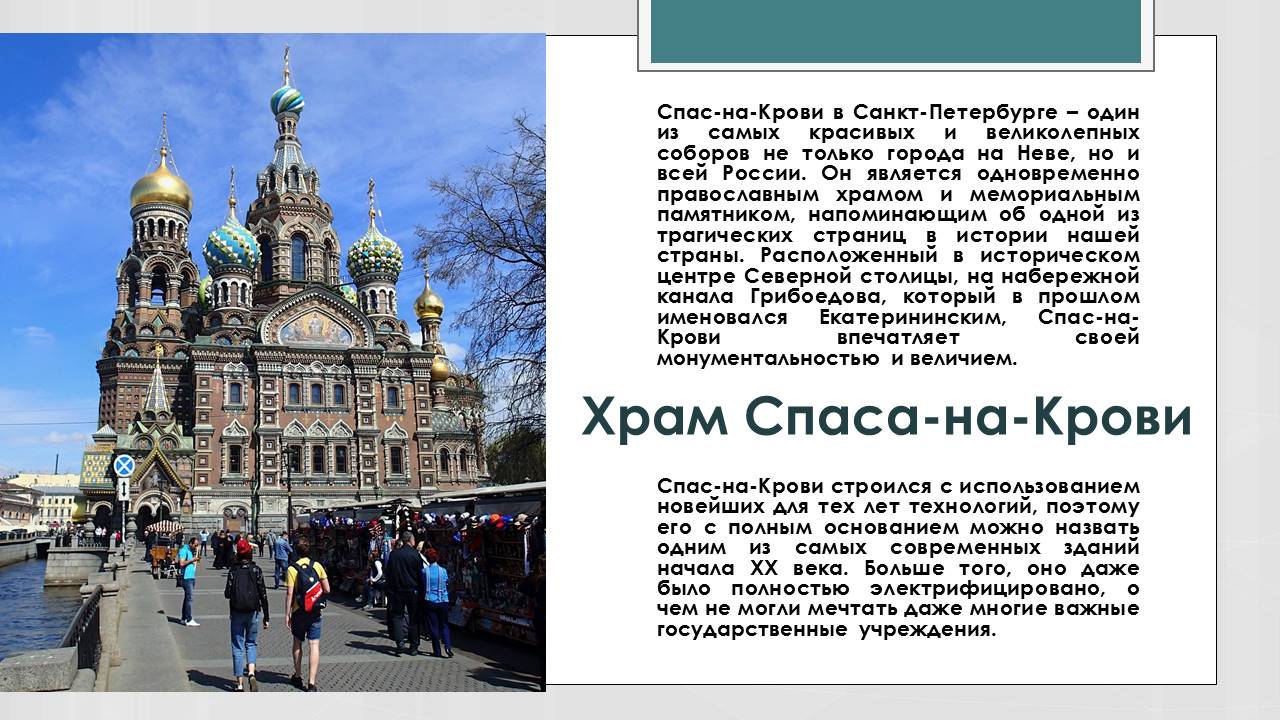 Спас-на-Крови в Санкт-Петербурге – один из самых красивых и великолепных соборов не только города на Неве, но и всей России. Он является одновременно православным храмом и мемориальным памятником, напоминающим об одной из трагических страниц в истории нашей страны. Расположенный в историческом центре Северной столицы, на набережной канала Грибоедова, который в прошлом именовался Екатерининским, Спас-на-Крови впечатляет своей монументальностью и величием.

Храм Спаса-на-Крови

Спас-на-Крови строился с использованием новейших для тех лет технологий, поэтому его с полным основанием можно назвать одним из самых современных зданий начала XX века. Больше того, оно даже было полностью электрифицировано, о чем не могли мечтать даже многие важные государственные учреждения.